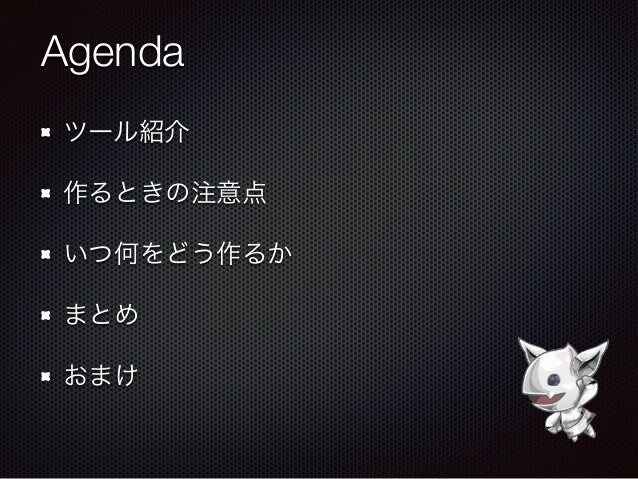 Agenda

ツール紹介

作るときの注意点

いつ何をどう作るか

まとめ

おまけ